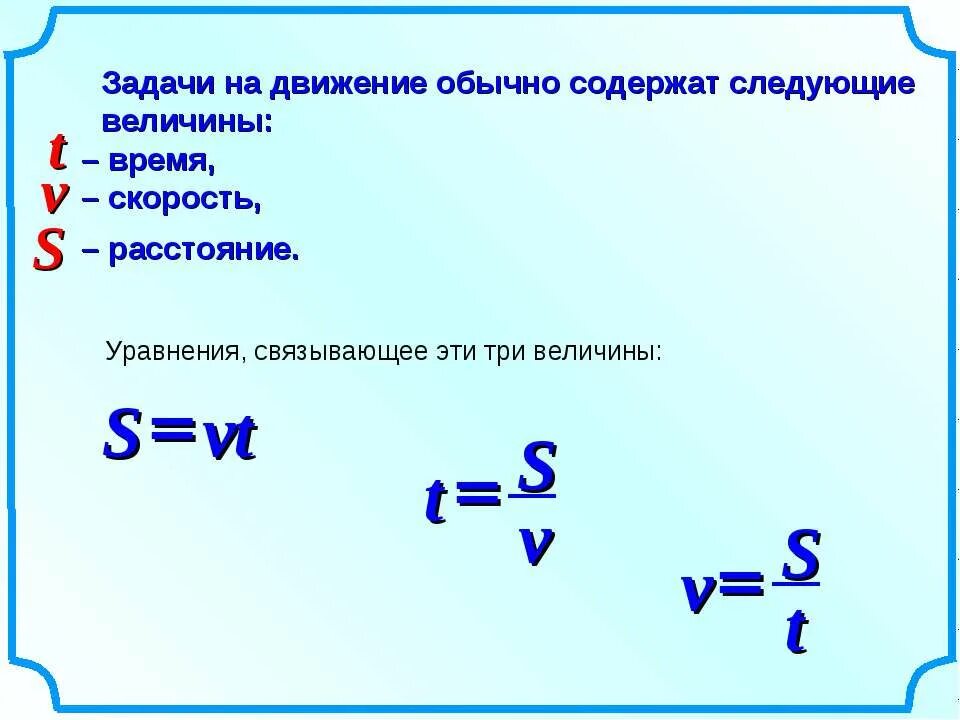 Задачи на движение обычно содержат следующие величины:

$t$ – время,
$v$ – скорость,
$S$ – расстояние.

Уравнения, связывающее эти три величины:

$S = vt$

$t = \frac{S}{v}$

$v = \frac{S}{t}$